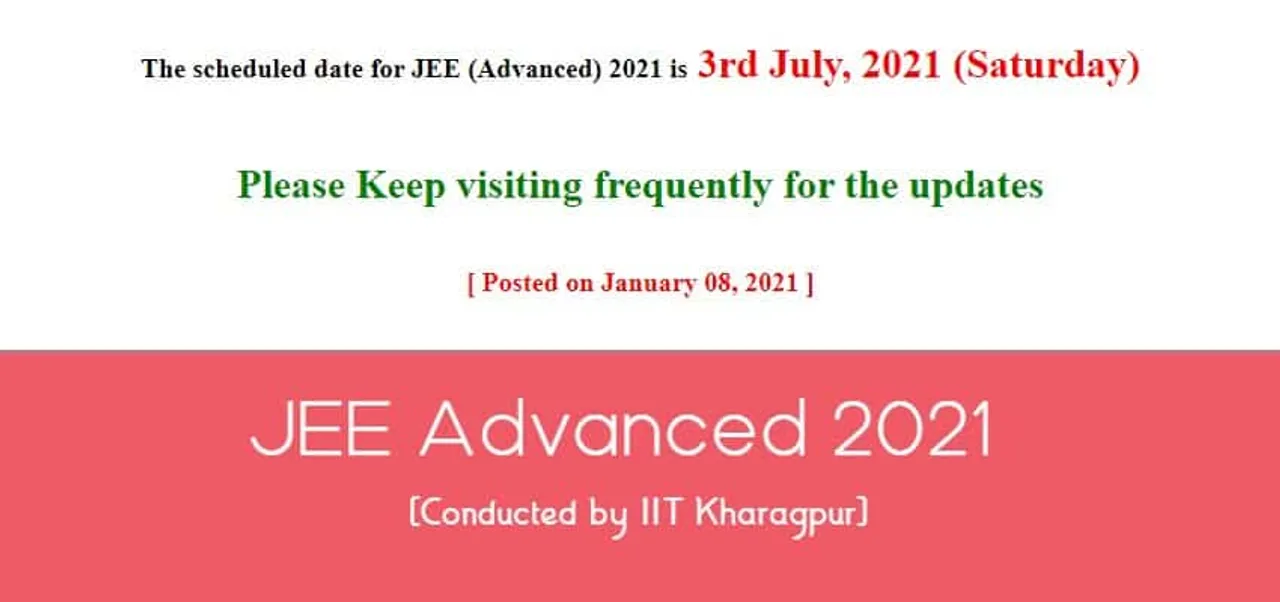 The scheduled date for JEE (Advanced) 2021 is 3rd July, 2021 (Saturday)

Please Keep visiting frequently for the updates

[ Posted on January 08, 2021 ]

JEE Advanced 2021

[Conducted by IIT Kharagpur]